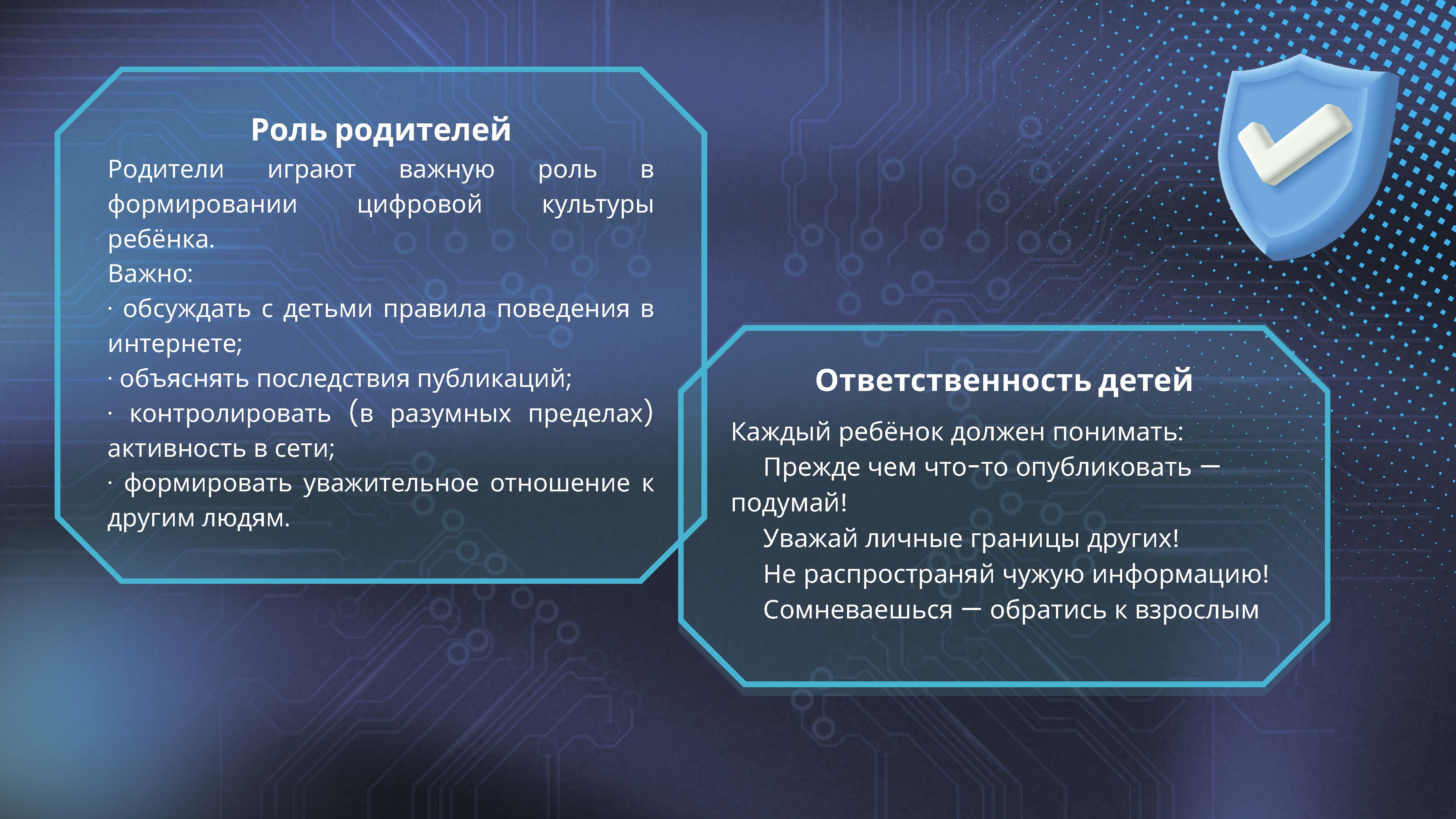 Роль родителей

Родители играют важную роль в формировании цифровой культуры ребёнка.
Важно:
· обсуждать с детьми правила поведения в интернете;
· объяснять последствия публикаций;
· контролировать (в разумных пределах) активность в сети;
· формировать уважительное отношение к другим людям.

Ответственность детей

Каждый ребёнок должен понимать:
Прежде чем что-то опубликовать — подумай!
Уважай личные границы других!
Не распространяй чужую информацию!
Сомневаешься — обратись к взрослым